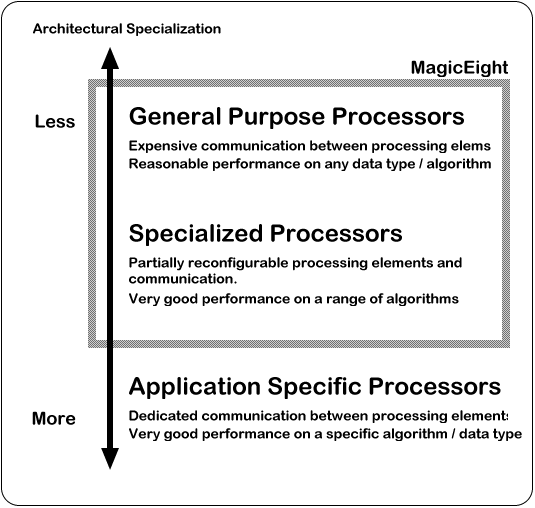 Architectural Specialization

MagicEight

Less

General Purpose Processors

Expensive communication between processing elems
Reasonable performance on any data type / algorithm

Specialized Processors

Partially reconfigurable processing elements and communication.

Very good performance on a range of algorithms

Application Specific Processors

More

Dedicated communication between processing elements
Very good performance on a specific algorithm / data type